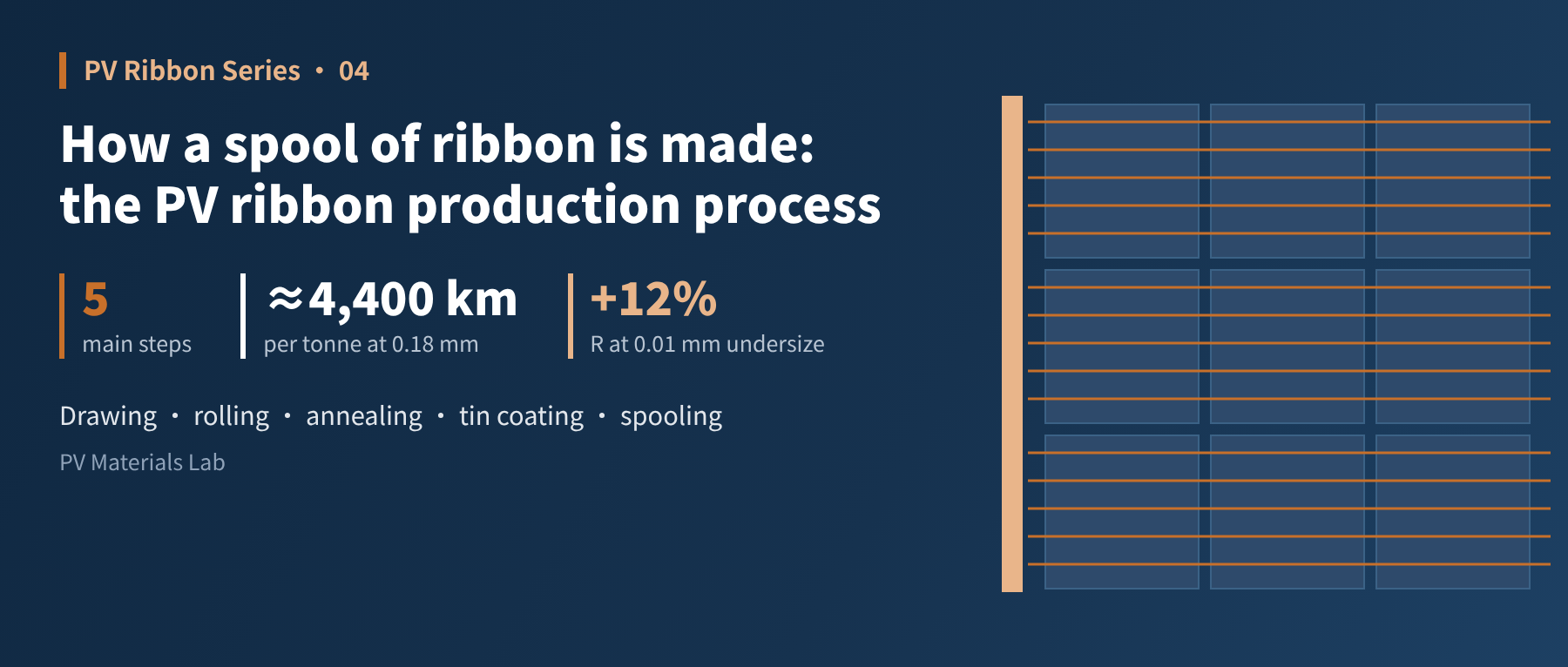 PV Ribbon Series • 04

How a spool of ribbon is made: the PV ribbon production process

5
main steps

≈4,400 km
per tonne at 0.18 mm

+12%
R at 0.01 mm undersize

Drawing • rolling • annealing • tin coating • spooling

PV Materials Lab